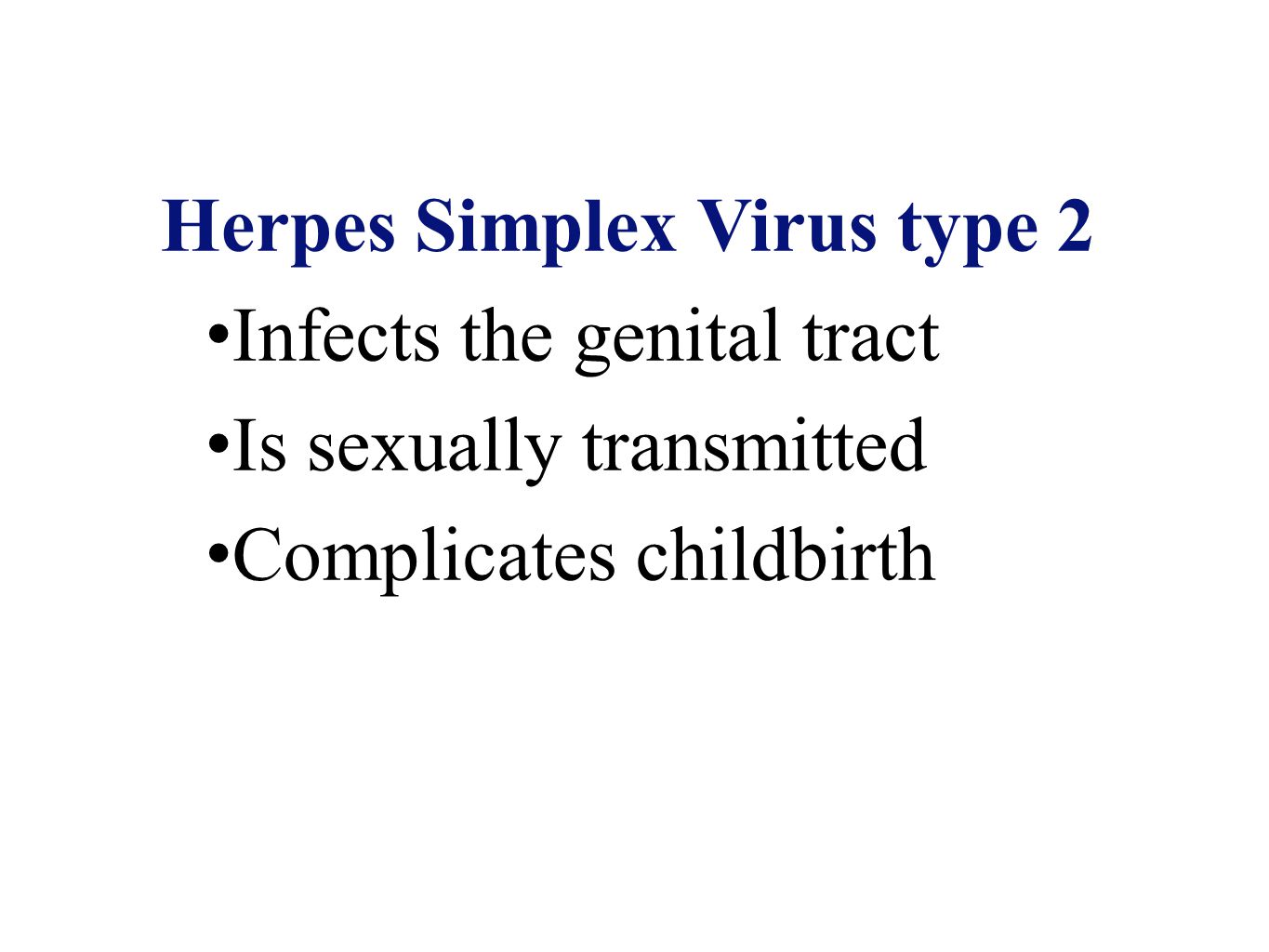 Herpes Simplex Virus type 2

•Infects the genital tract

•Is sexually transmitted

•Complicates childbirth